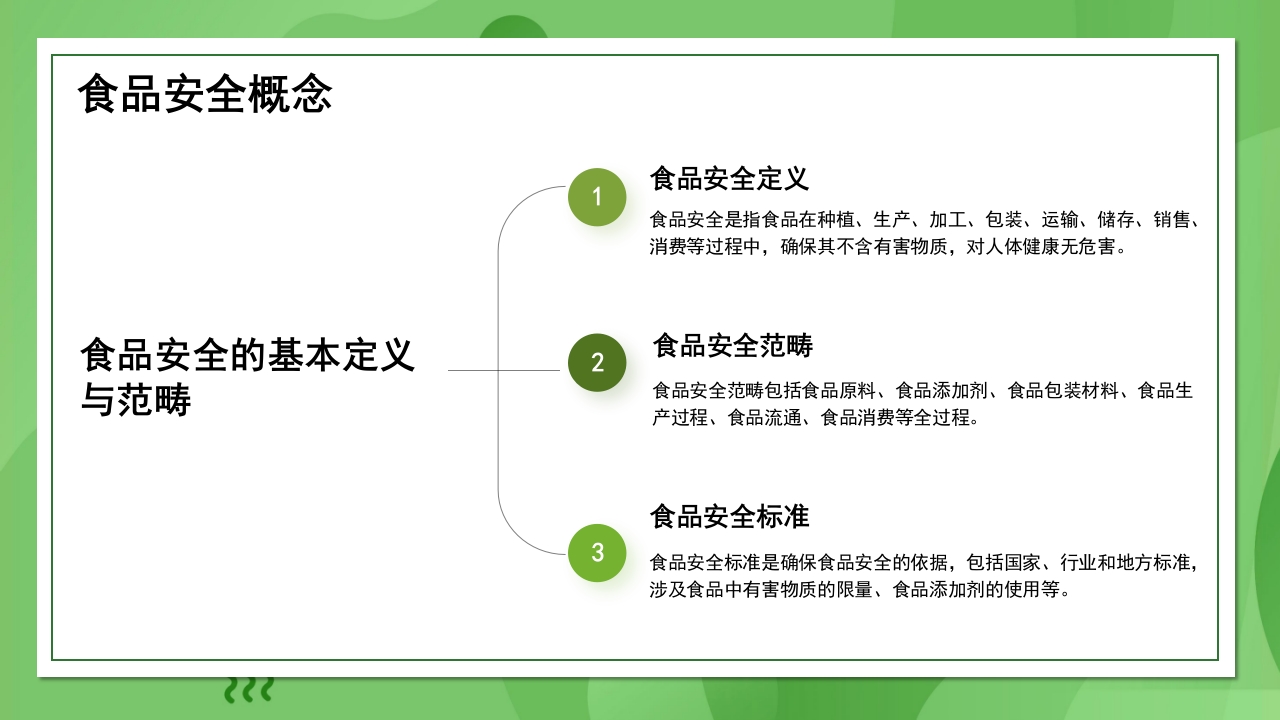 食品安全概念

食品安全的基本定义与范畴

1

食品安全定义

食品安全是指食品在种植、生产、加工、包装、运输、储存、销售、消费等过程中，确保其不含有害物质，对人体健康无危害。

2

食品安全范畴

食品安全范畴包括食品原料、食品添加剂、食品包装材料、食品生产过程、食品流通、食品消费等全过程。

3

食品安全标准

食品安全标准是确保食品安全的依据，包括国家、行业和地方标准，涉及食品中有害物质的限量、食品添加剂的使用等。